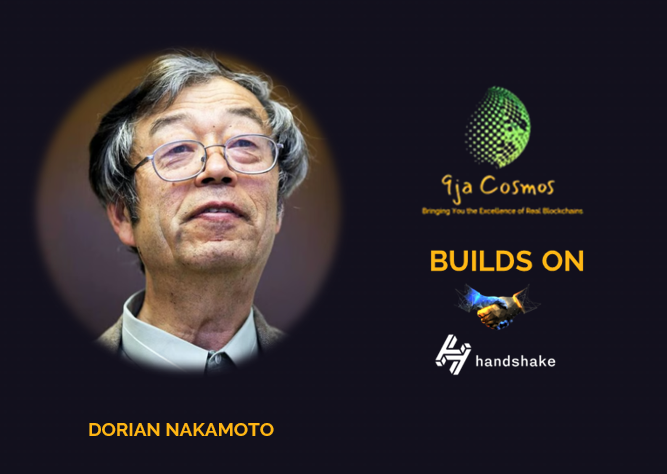 9ja Cosmos
Bringing You the Excellence of Real Blockchains

BUILDS ON

handshake

DORIAN NAKAMOTO